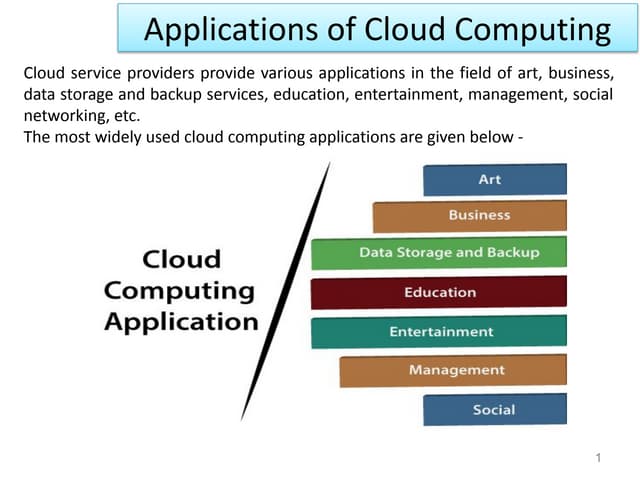 Applications of Cloud Computing

Cloud service providers provide various applications in the field of art, business, data storage and backup services, education, entertainment, management, social networking, etc.
The most widely used cloud computing applications are given below -

Cloud Computing Application

Art
Business
Data Storage and Backup
Education
Entertainment
Management
Social

1